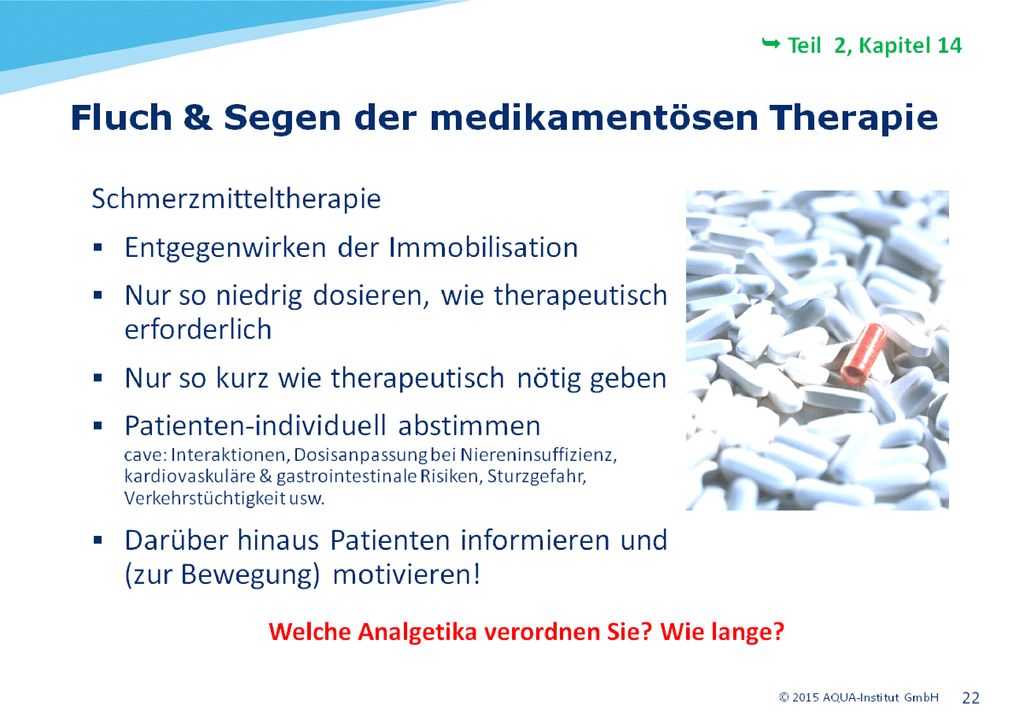 ➥ Teil 2, Kapitel 14

Fluch & Segen der medikamentösen Therapie

Schmerzmitteltherapie

▪ Entgegenwirken der Immobilisation

▪ Nur so niedrig dosieren, wie therapeutisch erforderlich

▪ Nur so kurz wie therapeutisch nötig geben

▪ Patienten-individuell abstimmen
cave: Interaktionen, Dosisanpassung bei Niereninsuffizienz, kardiovaskuläre & gastrointestinale Risiken, Sturzgefahr, Verkehrstüchtigkeit usw.

▪ Darüber hinaus Patienten informieren und (zur Bewegung) motivieren!

Welche Analgetika verordnen Sie? Wie lange?

© 2015 AQUA-Institut GmbH 22